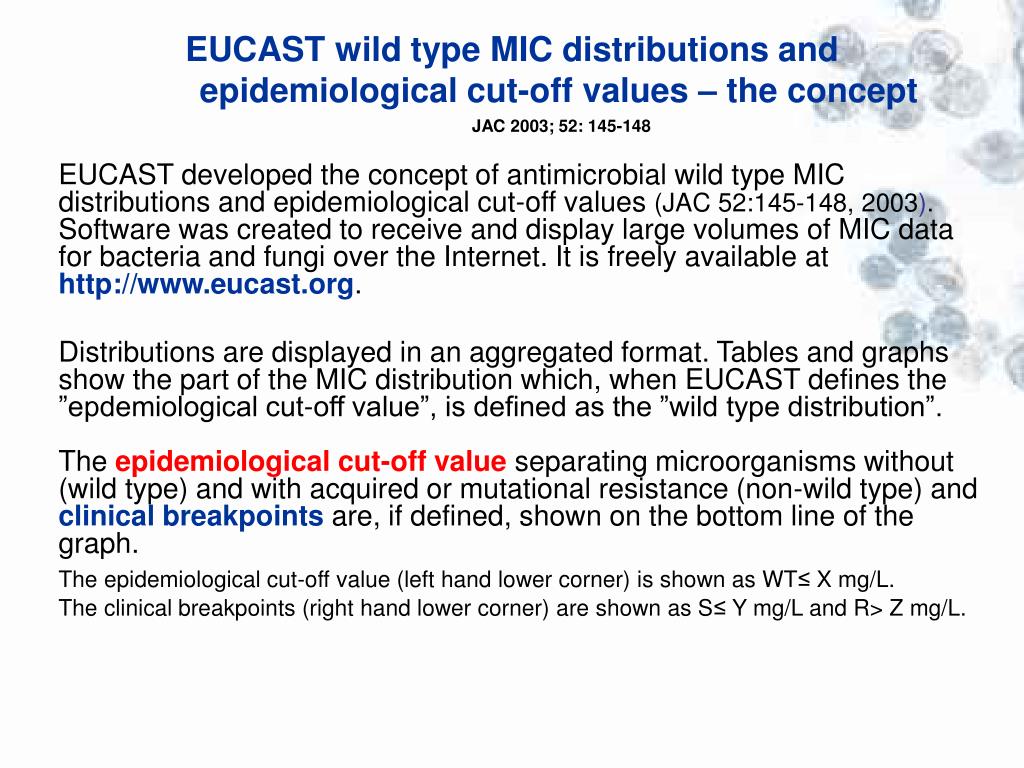 EUCAST wild type MIC distributions and epidemiological cut-off values – the concept

JAC 2003; 52: 145-148

EUCAST developed the concept of antimicrobial wild type MIC distributions and epidemiological cut-off values (JAC 52:145-148, 2003). Software was created to receive and display large volumes of MIC data for bacteria and fungi over the Internet. It is freely available at http://www.eucast.org.

Distributions are displayed in an aggregated format. Tables and graphs show the part of the MIC distribution which, when EUCAST defines the ”epdemiological cut-off value”, is defined as the ”wild type distribution”.

The epidemiological cut-off value separating microorganisms without (wild type) and with acquired or mutational resistance (non-wild type) and clinical breakpoints are, if defined, shown on the bottom line of the graph.

The epidemiological cut-off value (left hand lower corner) is shown as WT≤ X mg/L.
The clinical breakpoints (right hand lower corner) are shown as S≤ Y mg/L and R> Z mg/L.